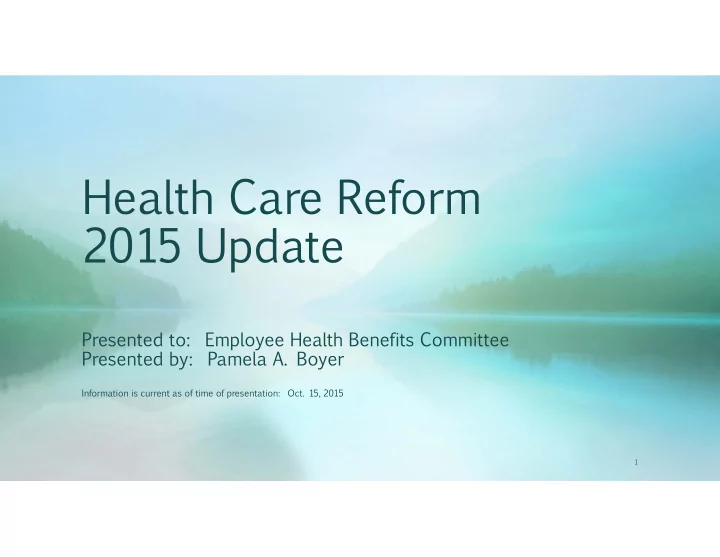 Health Care Reform
2015 Update

Presented to: Employee Health Benefits Committee
Presented by: Pamela A. Boyer

Information is current as of time of presentation: Oct. 15, 2015

1